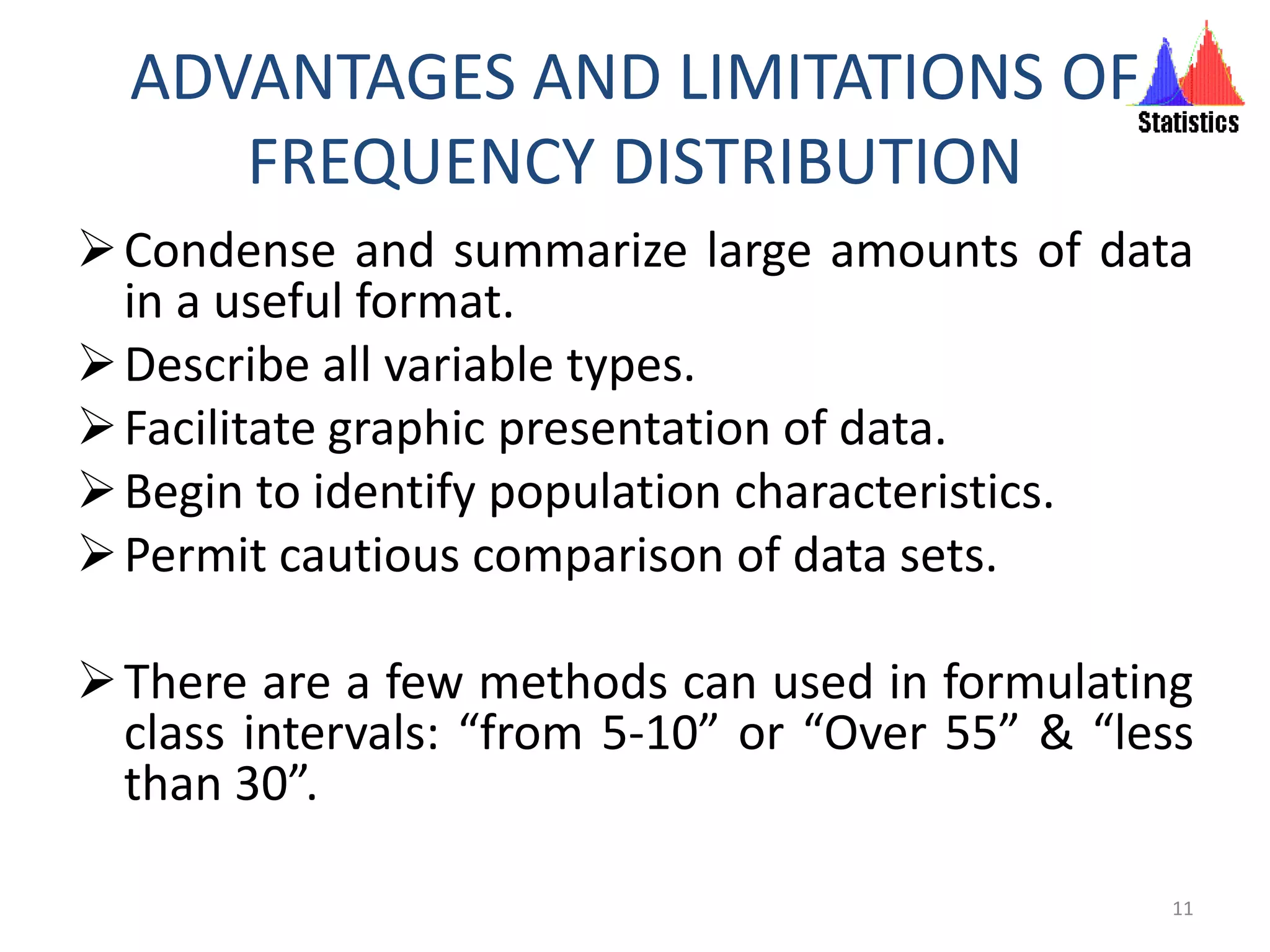 ADVANTAGES AND LIMITATIONS OF FREQUENCY DISTRIBUTION

Statistics

➢ Condense and summarize large amounts of data in a useful format.

➢ Describe all variable types.

➢ Facilitate graphic presentation of data.

➢ Begin to identify population characteristics.

➢ Permit cautious comparison of data sets.

➢ There are a few methods can used in formulating class intervals: “from 5-10” or “Over 55” & “less than 30”.

11